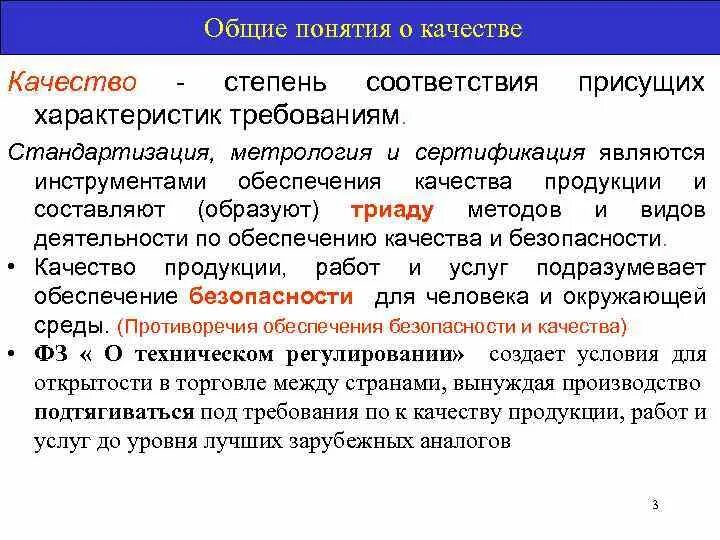 Общие понятия о качестве

Качество - степень соответствия присущих характеристик требованиям.

Стандартизация, метрология и сертификация являются инструментами обеспечения качества продукции и составляют (образуют) триаду методов и видов деятельности по обеспечению качества и безопасности.

• Качество продукции, работ и услуг подразумевает обеспечение безопасности для человека и окружающей среды. (Противоречия обеспечения безопасности и качества)

• ФЗ « О техническом регулировании» создает условия для открытости в торговле между странами, вынуждая производство подтягиваться под требования по к качеству продукции, работ и услуг до уровня лучших зарубежных аналогов

3